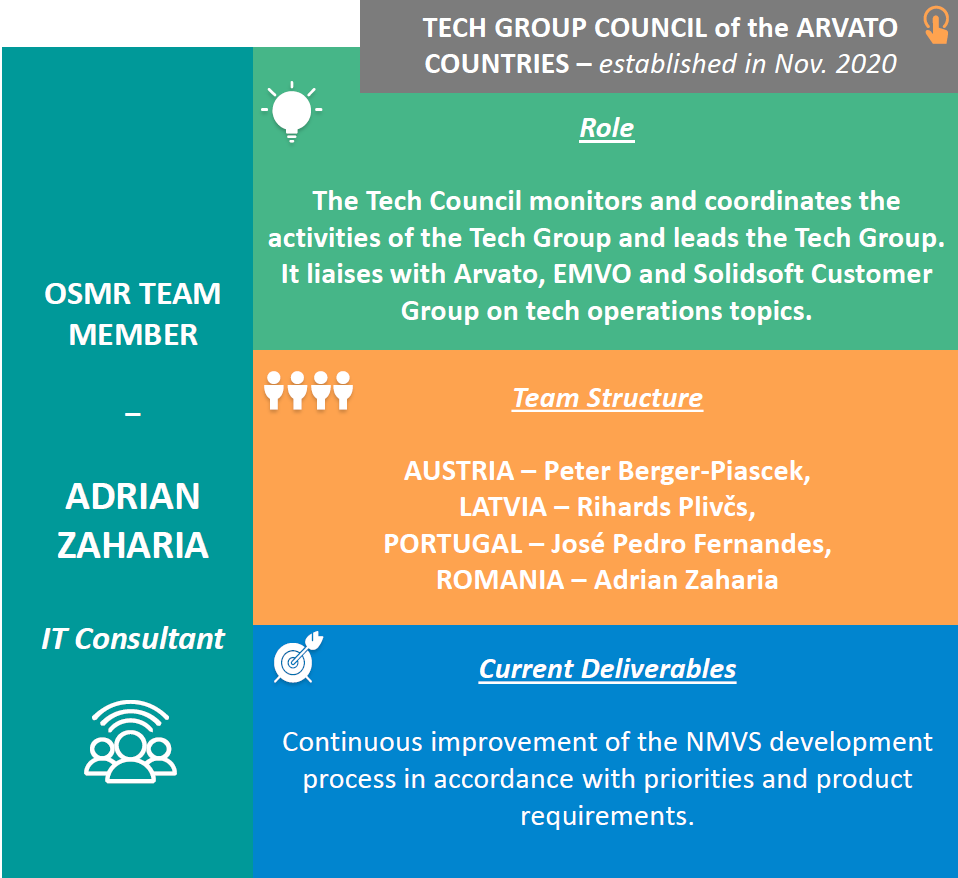 TECH GROUP COUNCIL of the ARVATO COUNTRIES – established in Nov. 2020

OSMR TEAM MEMBER

–

ADRIAN ZAHARIA

IT Consultant

Role

The Tech Council monitors and coordinates the activities of the Tech Group and leads the Tech Group. It liaises with Arvato, EMVO and Solidsoft Customer Group on tech operations topics.

Team Structure

AUSTRIA – Peter Berger-Piascek,
LATVIA – Rihards Plivčs,
PORTUGAL – José Pedro Fernandes,
ROMANIA – Adrian Zaharia

Current Deliverables

Continuous improvement of the NMVS development process in accordance with priorities and product requirements.